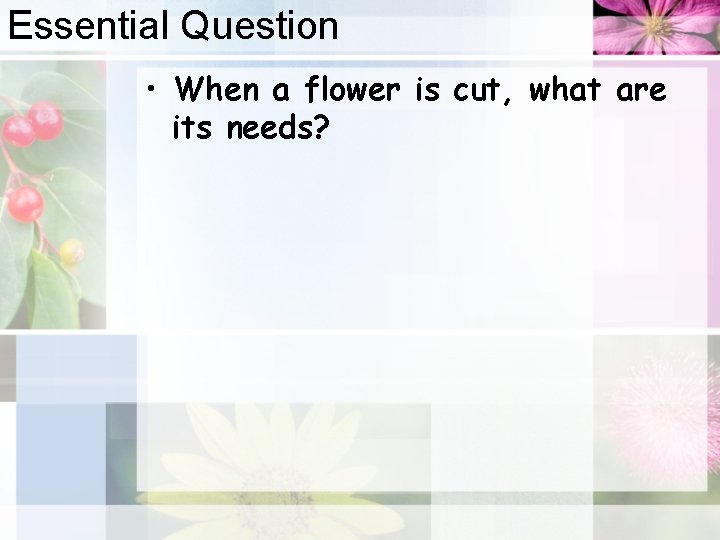 Essential Question

• When a flower is cut, what are its needs?